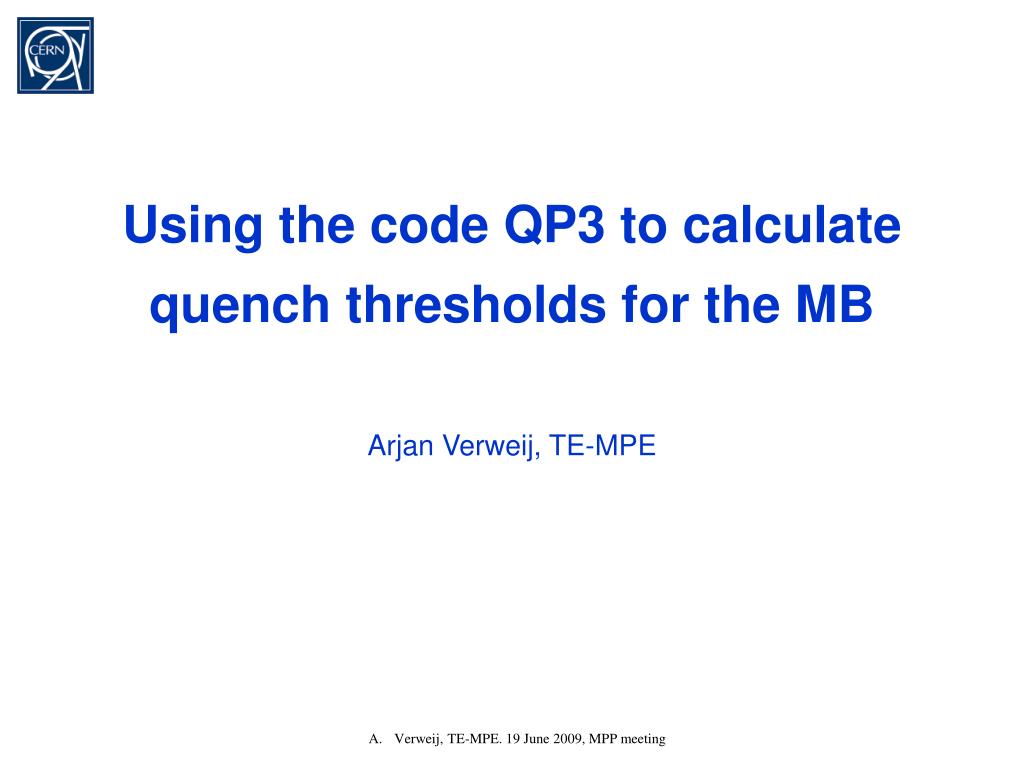 CERN

Using the code QP3 to calculate quench thresholds for the MB

Arjan Verweij, TE-MPE

A. Verweij, TE-MPE. 19 June 2009, MPP meeting